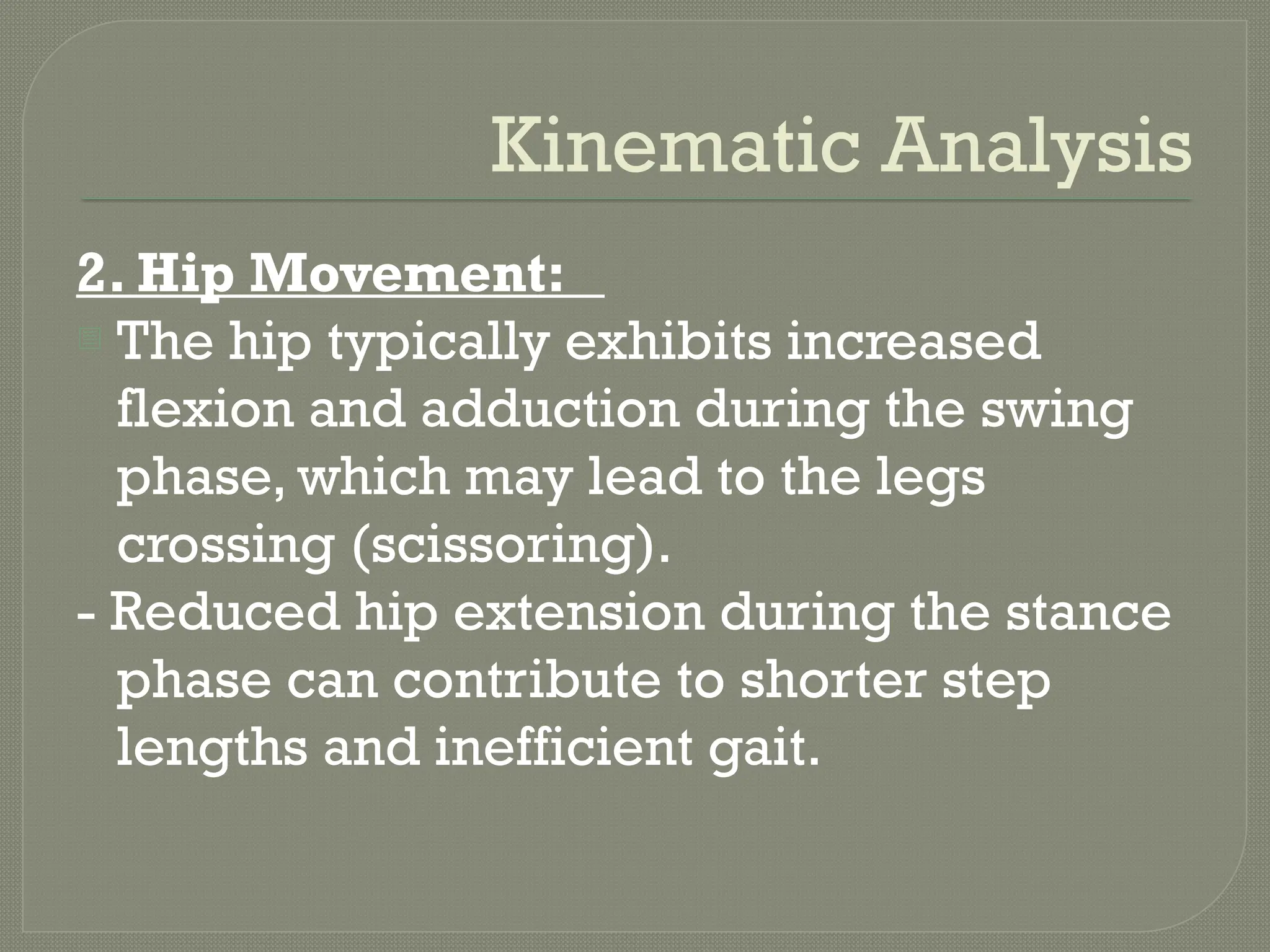 Kinematic Analysis

2. Hip Movement:

The hip typically exhibits increased flexion and adduction during the swing phase, which may lead to the legs crossing (scissoring).

- Reduced hip extension during the stance phase can contribute to shorter step lengths and inefficient gait.